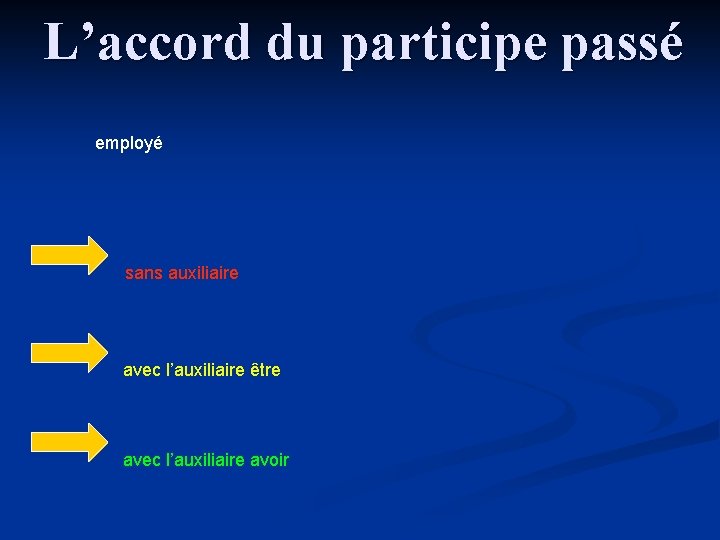 L’accord du participe passé

employé

sans auxiliaire

avec l’auxiliaire être

avec l’auxiliaire avoir